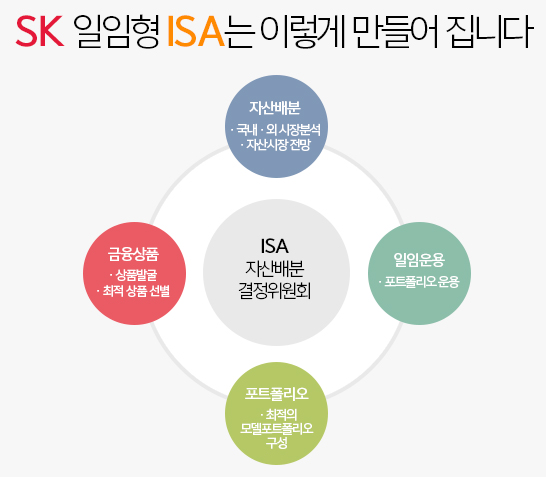 SK 일임형 ISA는 이렇게 만들어 집니다

자산배분
· 국내 · 외 시장분석
· 자산시장 전망

금융상품
· 상품발굴
· 최적 상품 선별

ISA
자산배분
결정위원회

일임운용
· 포트폴리오 운용

포트폴리오
· 최적의
모델포트폴리오
구성